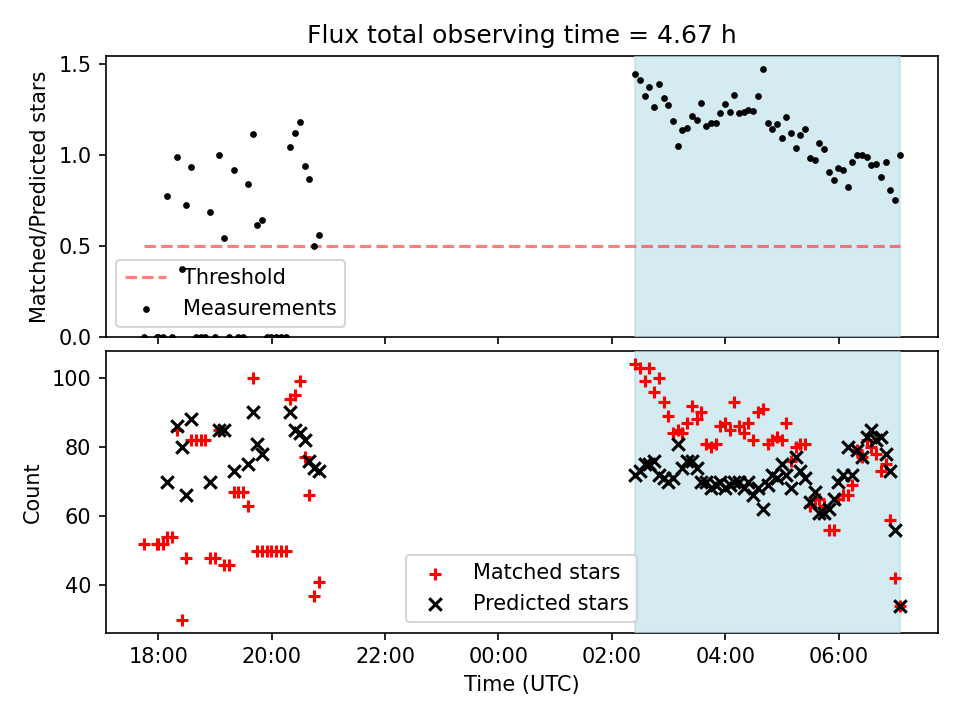 Flux total observing time = 4.67 h

Matched/Predicted stars

1.5
1.0
0.5
0.0

Threshold
Measurements

Count

100
80
60
40

Matched stars
Predicted stars

18:00
20:00
22:00
00:00
02:00
04:00
06:00

Time (UTC)